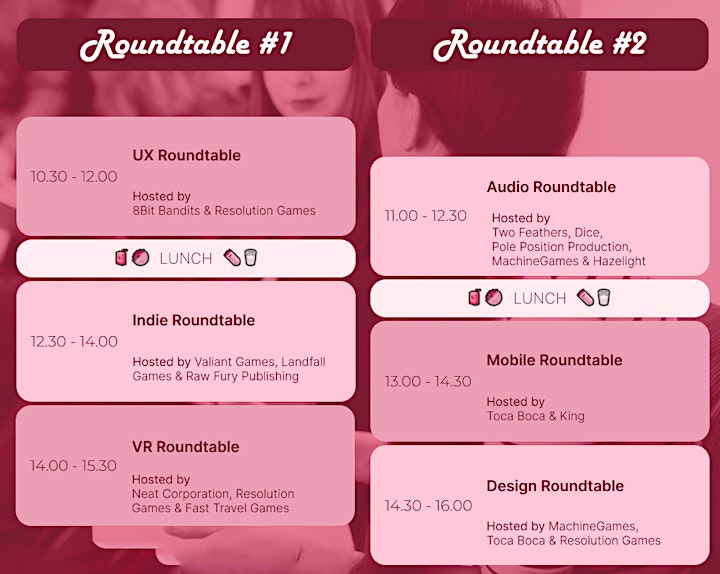 Roundtable #1

10.30 - 12.00

UX Roundtable

Hosted by
8Bit Bandits & Resolution Games

LUNCH

12.30 - 14.00

Indie Roundtable

Hosted by Valiant Games, Landfall Games & Raw Fury Publishing

14.00 - 15.30

VR Roundtable

Hosted by
Neat Corporation, Resolution Games & Fast Travel Games

Roundtable #2

11.00 - 12.30

Audio Roundtable

Hosted by
Two Feathers, Dice,
Pole Position Production,
MachineGames & Hazelight

LUNCH

13.00 - 14.30

Mobile Roundtable

Hosted by
Toca Boca & King

14.30 - 16.00

Design Roundtable

Hosted by MachineGames,
Toca Boca & Resolution Games